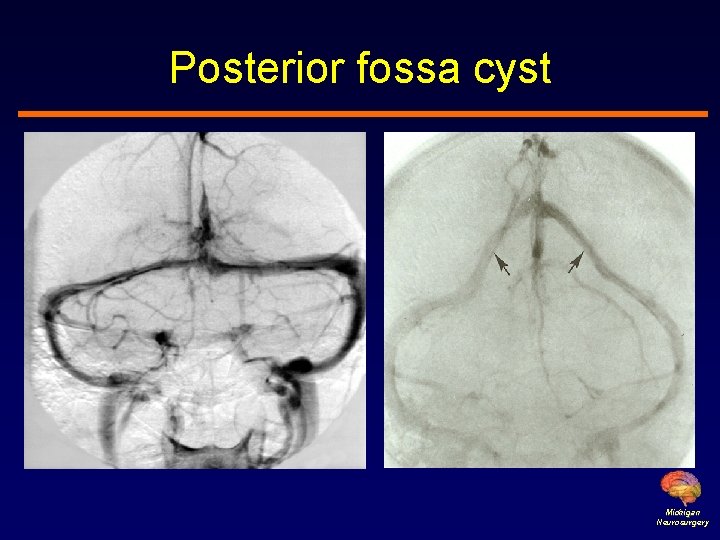 Posterior fossa cyst

Michigan Neurosurgery